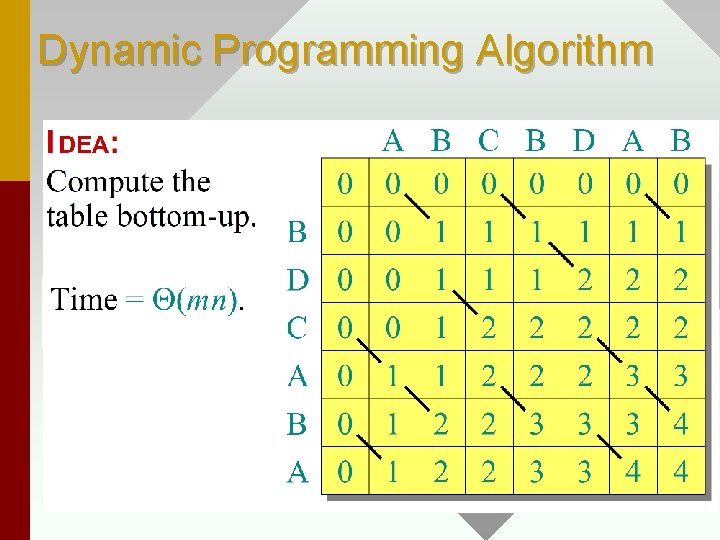 Dynamic Programming Algorithm

IDEA:
Compute the table bottom-up.

Time = $\Theta(mn)$.

| | | A | B | C | B | D | A | B |
|---|---|---|---|---|---|---|---|---|
| | 0 | 0 | 0 | 0 | 0 | 0 | 0 | 0 |
| B | 0 | 0 | 1 | 1 | 1 | 1 | 1 | 1 |
| D | 0 | 0 | 1 | 1 | 1 | 2 | 2 | 2 |
| C | 0 | 0 | 1 | 2 | 2 | 2 | 2 | 2 |
| A | 0 | 1 | 1 | 2 | 2 | 2 | 3 | 3 |
| B | 0 | 1 | 2 | 2 | 3 | 3 | 3 | 4 |
| A | 0 | 1 | 2 | 2 | 3 | 3 | 4 | 4 |